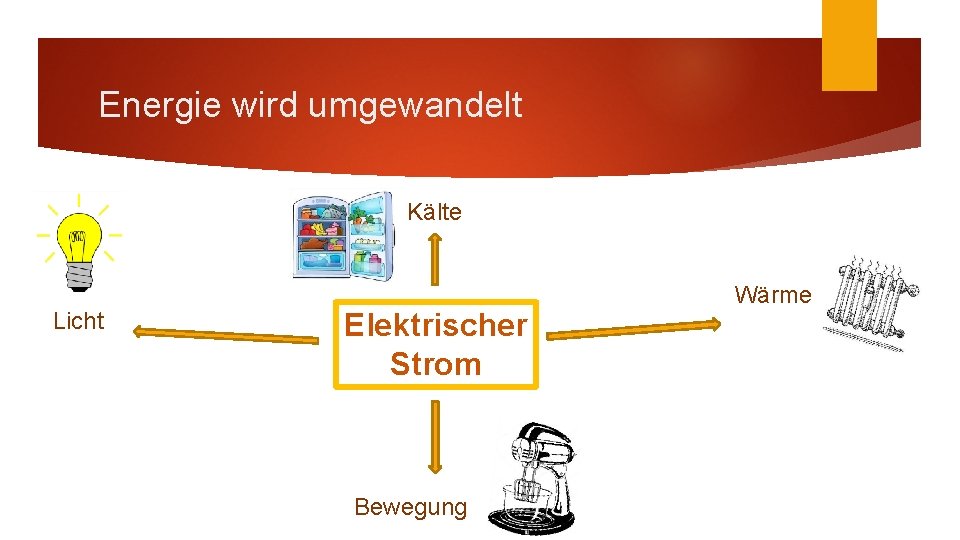 Energie wird umgewandelt

Kälte

Licht

Elektrischer Strom

Wärme

Bewegung